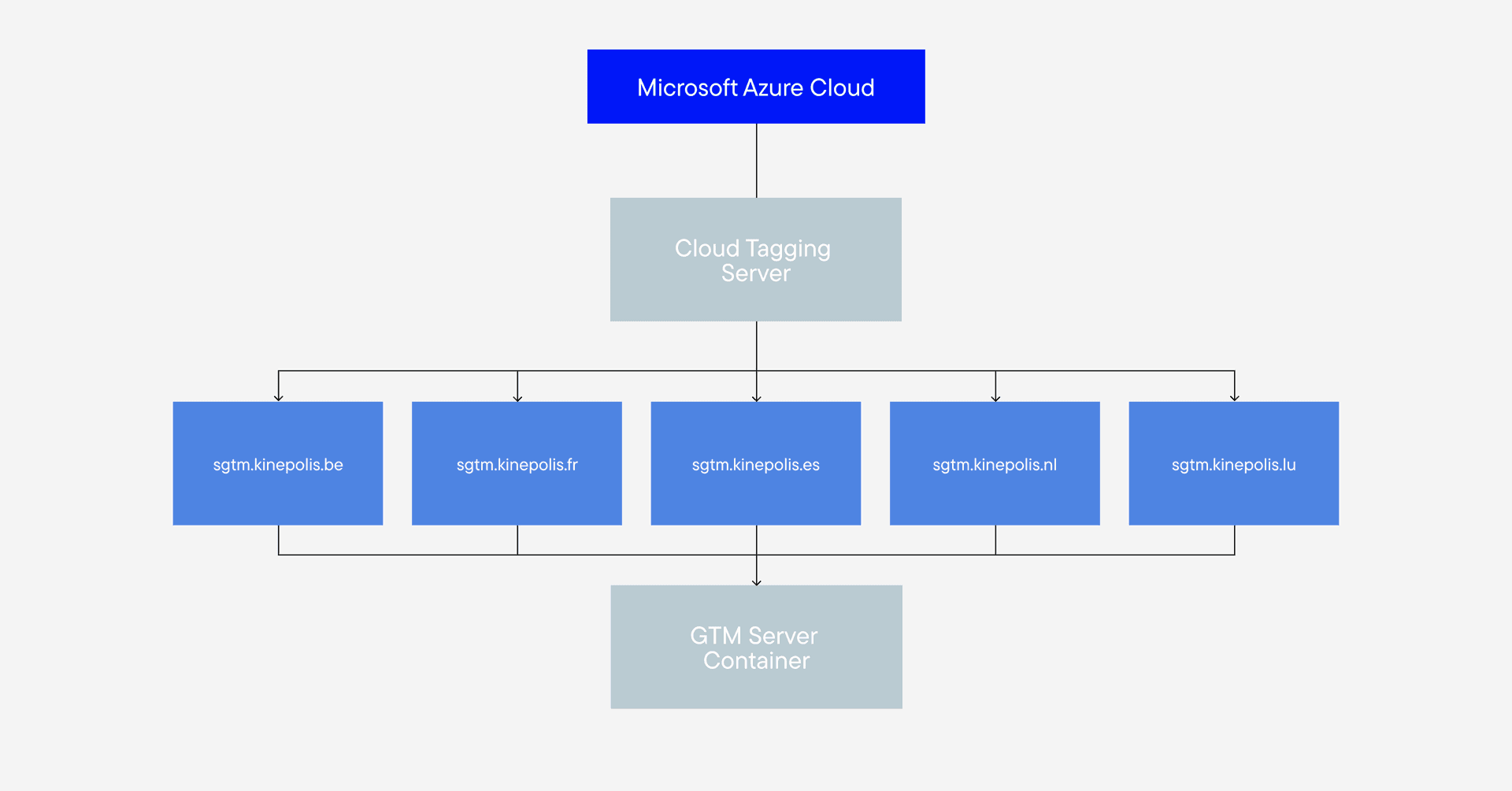 Microsoft Azure Cloud

Cloud Tagging Server

sgtm.kinepolis.be

sgtm.kinepolis.fr

sgtm.kinepolis.es

sgtm.kinepolis.nl

sgtm.kinepolis.lu

GTM Server Container